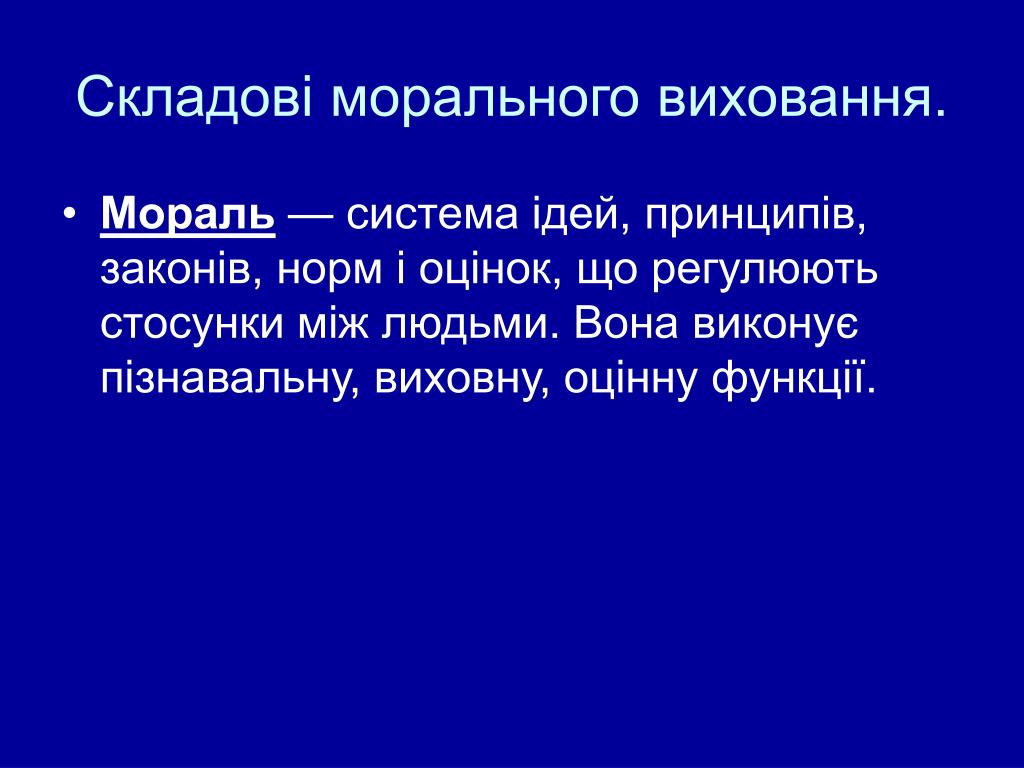 Складові морального виховання.

• Мораль — система ідей, принципів, законів, норм і оцінок, що регулюють стосунки між людьми. Вона виконує пізнавальну, виховну, оцінну функції.